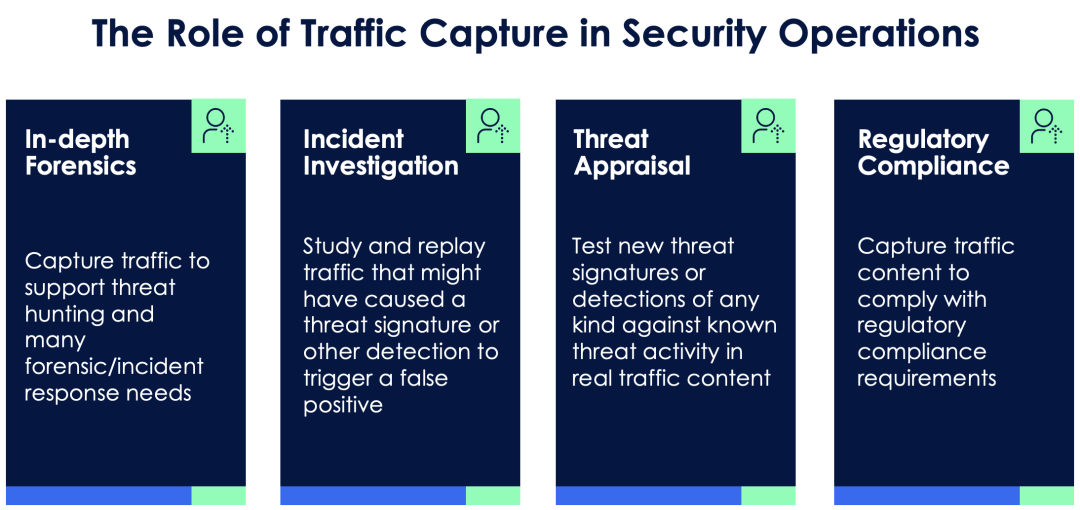 The Role of Traffic Capture in Security Operations

In-depth Forensics

Capture traffic to support threat hunting and many forensic/incident response needs

Incident Investigation

Study and replay traffic that might have caused a threat signature or other detection to trigger a false positive

Threat Appraisal

Test new threat signatures or detections of any kind against known threat activity in real traffic content

Regulatory Compliance

Capture traffic content to comply with regulatory compliance requirements